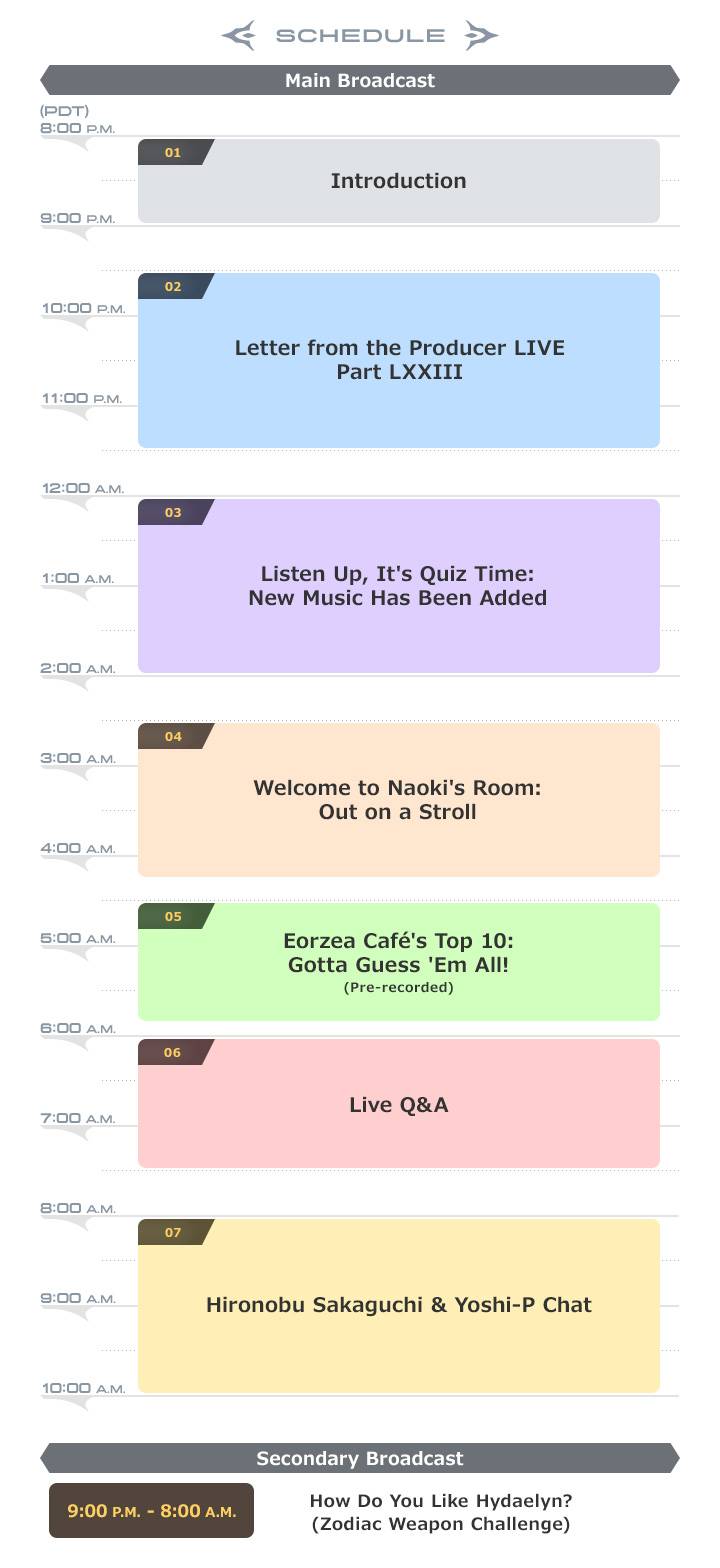 SCHEDULE

Main Broadcast

(PDT)
8:00 P.M.

01
Introduction

9:00 P.M.

02
10:00 P.M.
Letter from the Producer LIVE
Part LXXIII
11:00 P.M.

12:00 A.M.
03
1:00 A.M.
Listen Up, It's Quiz Time:
New Music Has Been Added
2:00 A.M.

04
3:00 A.M.
Welcome to Naoki's Room:
Out on a Stroll
4:00 A.M.

05
5:00 A.M.
Eorzea Café's Top 10:
Gotta Guess 'Em All!
(Pre-recorded)

6:00 A.M.
06
7:00 A.M.
Live Q&A

8:00 A.M.
07
9:00 A.M.
Hironobu Sakaguchi & Yoshi-P Chat
10:00 A.M.

Secondary Broadcast

9:00 P.M. - 8:00 A.M.
How Do You Like Hydaelyn?
(Zodiac Weapon Challenge)